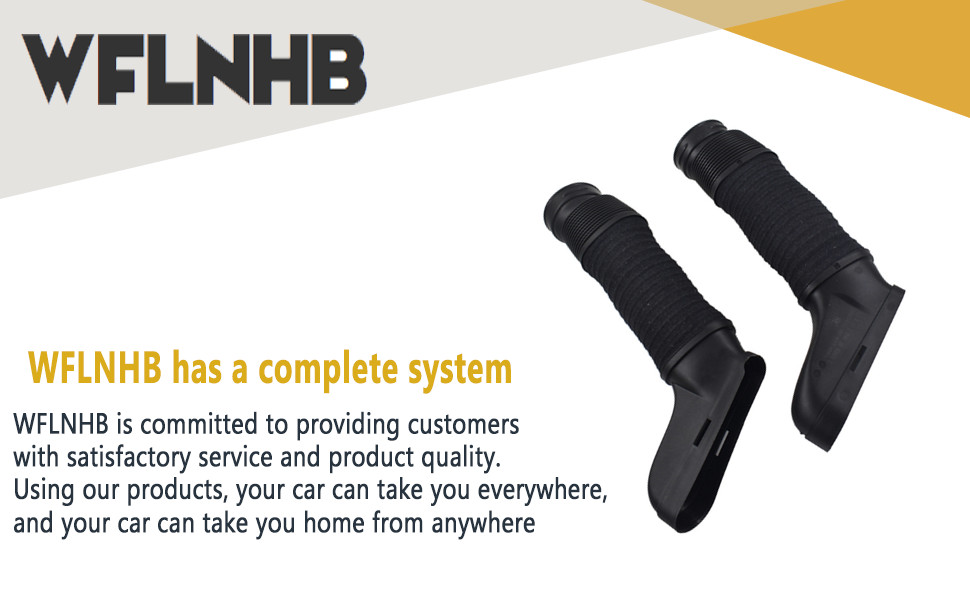 WFLNHB

WFLNHB has a complete system

WFLNHB is committed to providing customers with satisfactory service and product quality. Using our products, your car can take you everywhere, and your car can take you home from anywhere